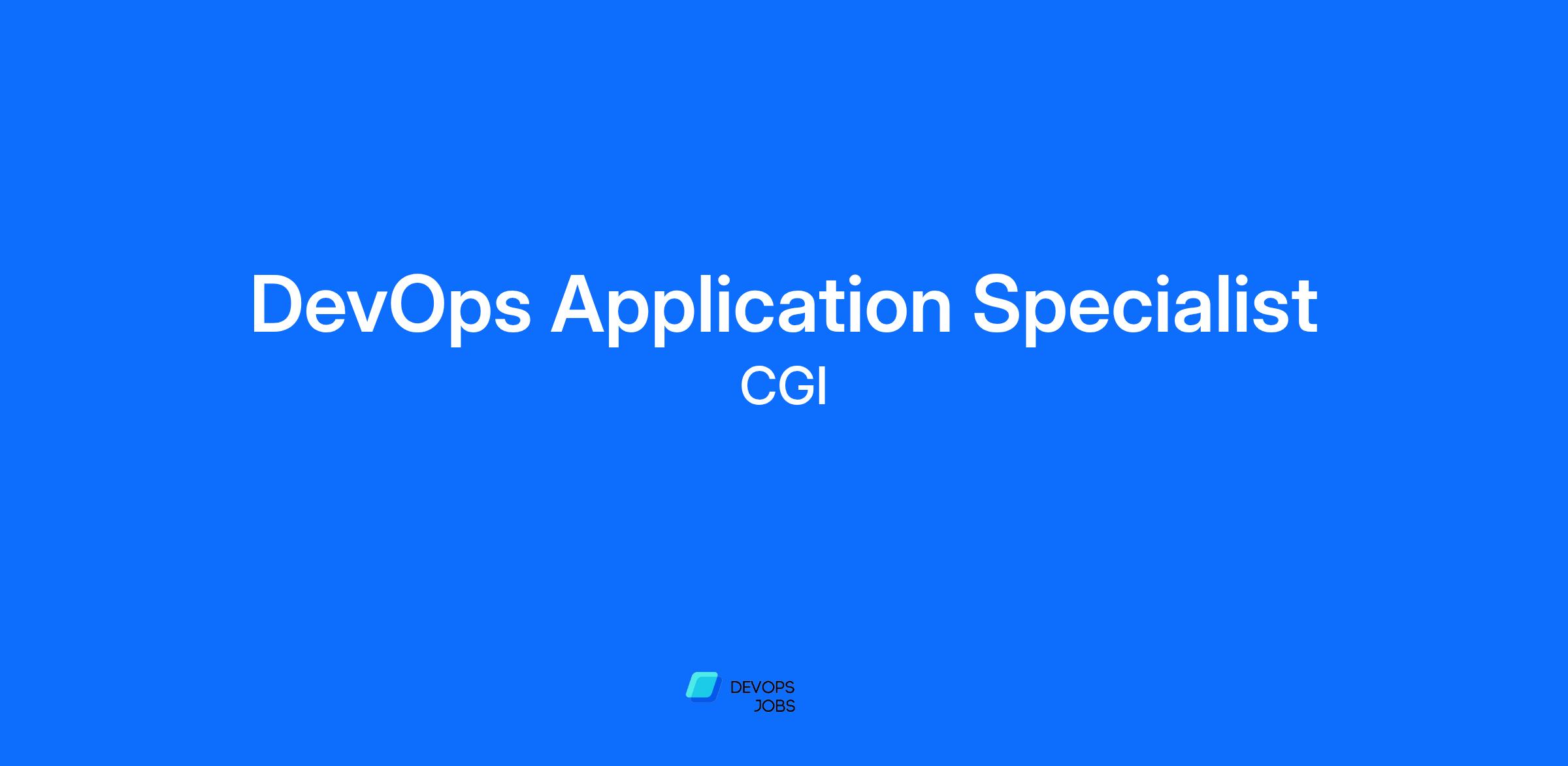 DevOps Application Specialist

CGI

DEVOPS
JOBS